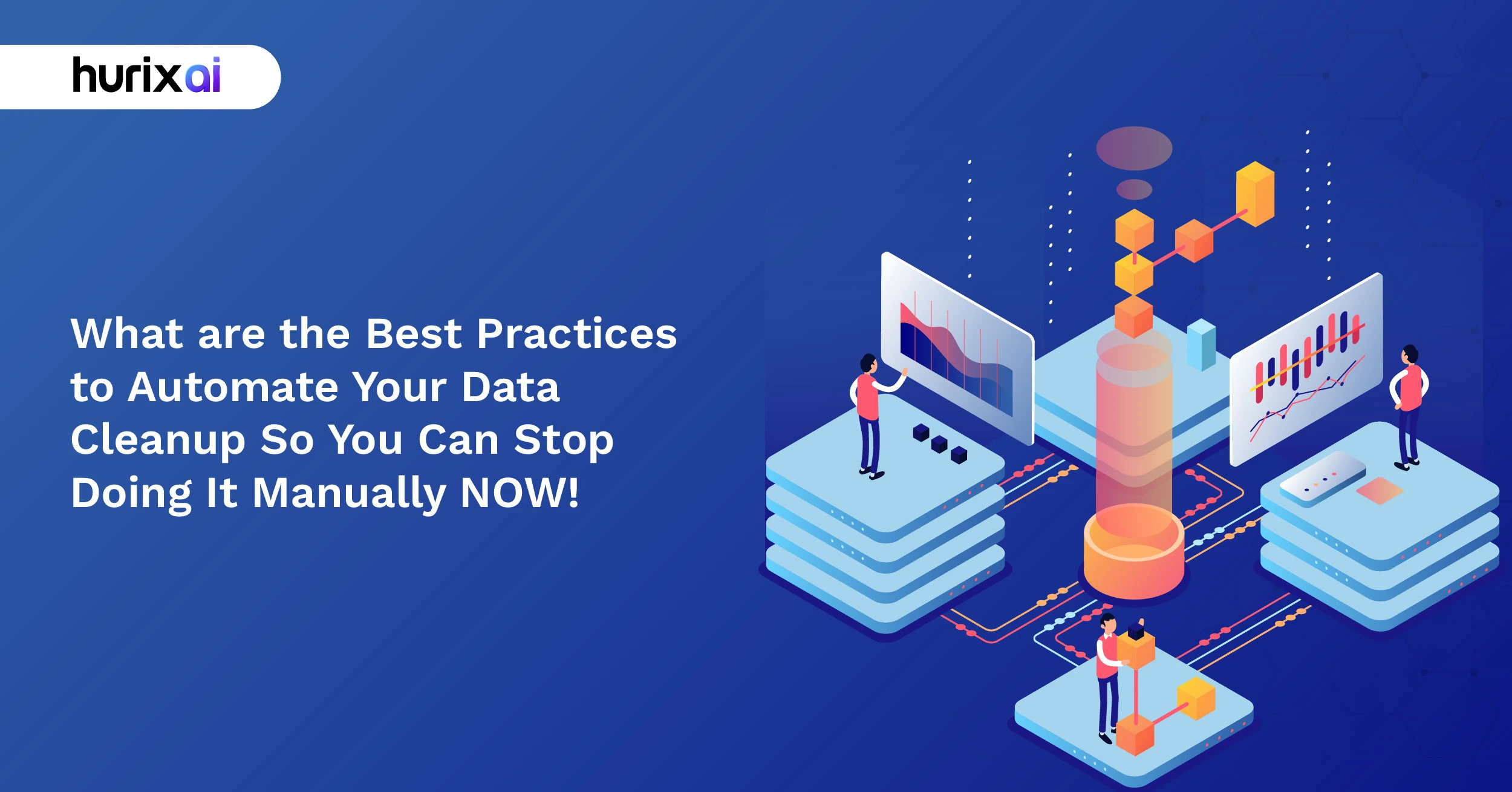 hurixai

What are the Best Practices to Automate Your Data Cleanup So You Can Stop Doing It Manually NOW!